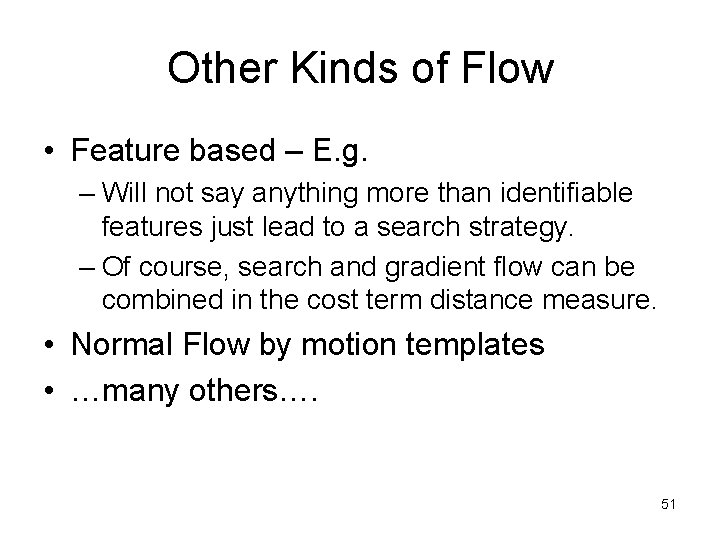 Other Kinds of Flow

• Feature based – E.g.
– Will not say anything more than identifiable features just lead to a search strategy.
– Of course, search and gradient flow can be combined in the cost term distance measure.
• Normal Flow by motion templates
• …many others….

51